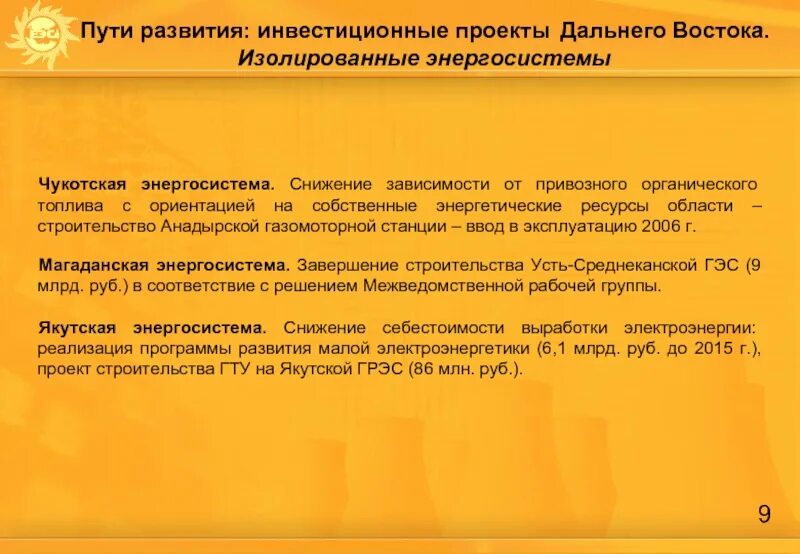 Пути развития: инвестиционные проекты Дальнего Востока.
Изолированные энергосистемы

Чукотская энергосистема. Снижение зависимости от привозного органического топлива с ориентацией на собственные энергетические ресурсы области – строительство Анадырской газомоторной станции – ввод в эксплуатацию 2006 г.

Магаданская энергосистема. Завершение строительства Усть-Среднеканской ГЭС (9 млрд. руб.) в соответствие с решением Межведомственной рабочей группы.

Якутская энергосистема. Снижение себестоимости выработки электроэнергии: реализация программы развития малой электроэнергетики (6,1 млрд. руб. до 2015 г.), проект строительства ГТУ на Якутской ГРЭС (86 млн. руб.).

9